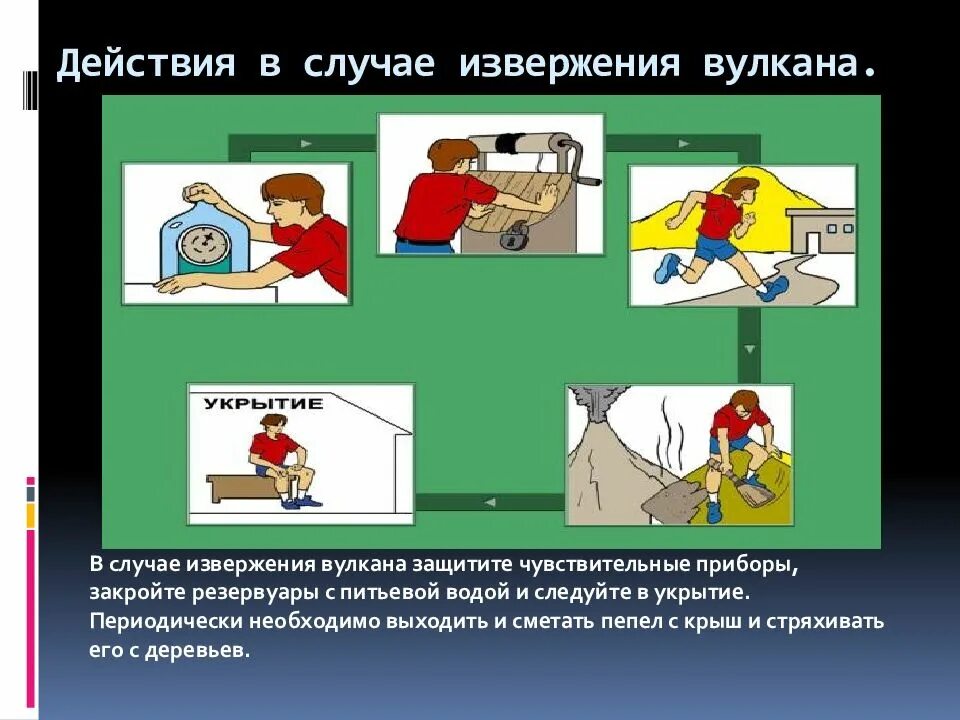 Действия в случае извержения вулкана.

УКРЫТИЕ

В случае извержения вулкана защитите чувствительные приборы, закройте резервуары с питьевой водой и следуйте в укрытие. Периодически необходимо выходить и сметать пепел с крыш и стряхивать его с деревьев.